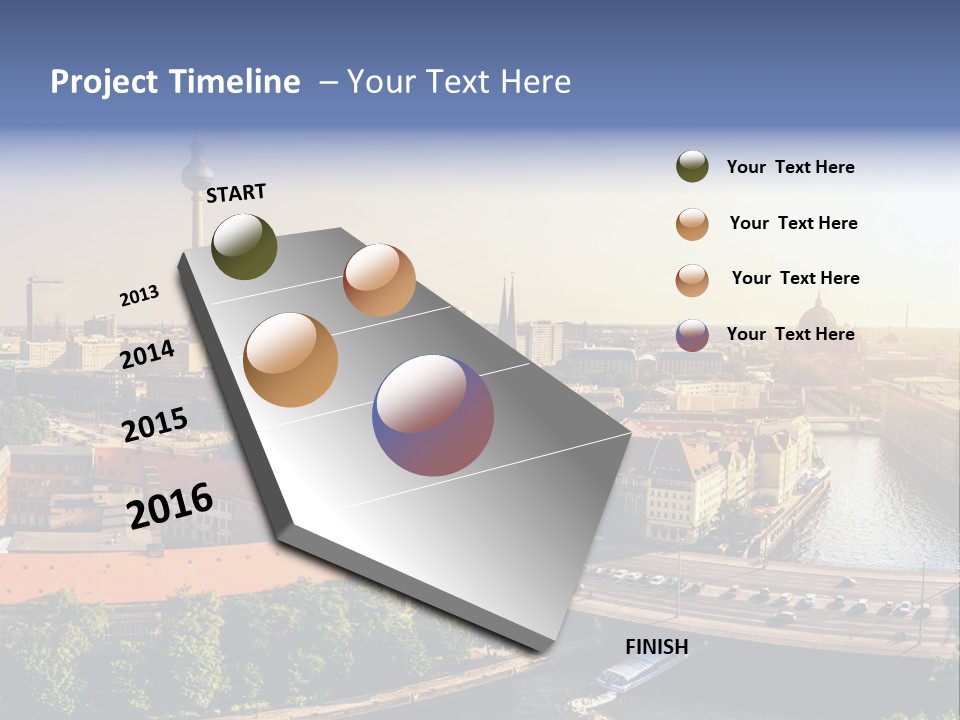 Project Timeline – Your Text Here

START

2013

2014

2015

2016

FINISH

Your Text Here

Your Text Here

Your Text Here

Your Text Here